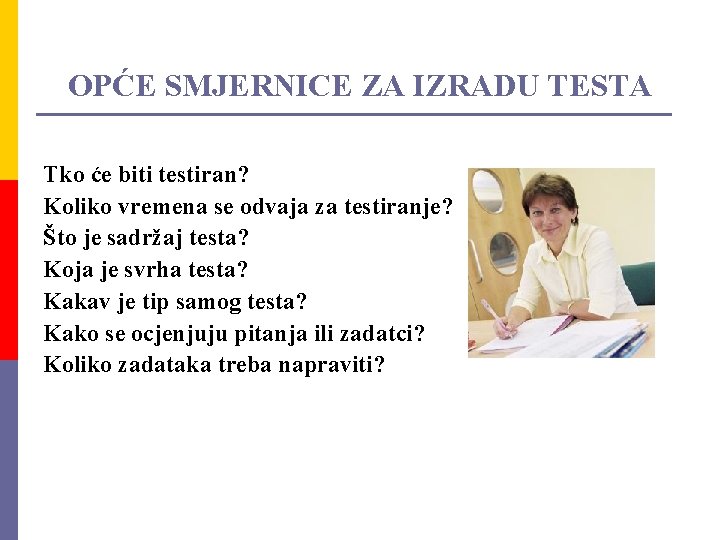 OPĆE SMJERNICE ZA IZRADU TESTA

Tko će biti testiran?
Koliko vremena se odvaja za testiranje?
Što je sadržaj testa?
Koja je svrha testa?
Kakav je tip samog testa?
Kako se ocjenjuju pitanja ili zadatci?
Koliko zadataka treba napraviti?